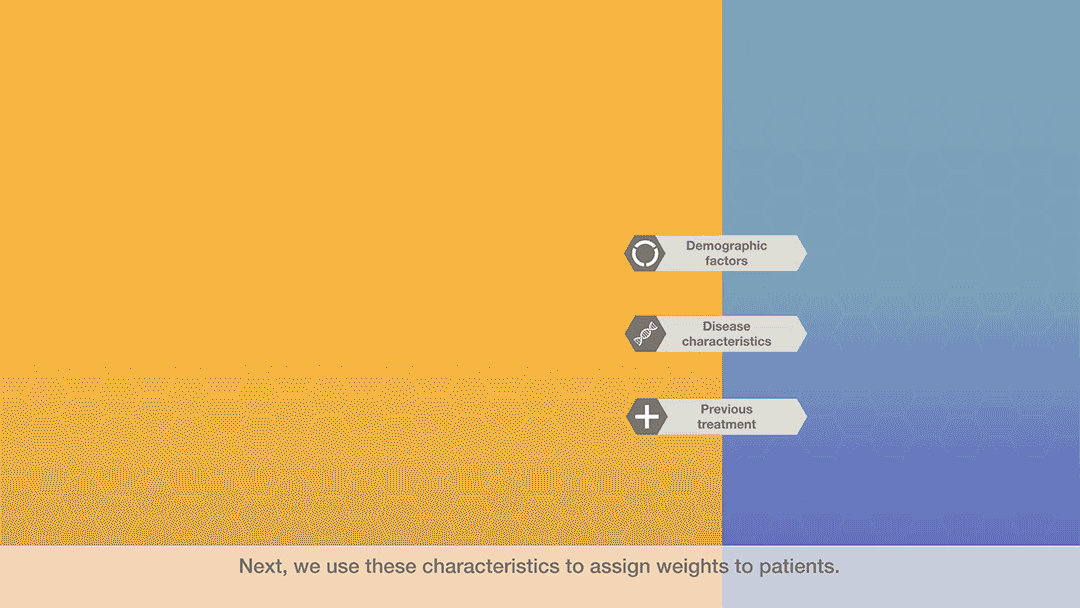 Demographic factors

Disease characteristics

Previous treatment

Next, we use these characteristics to assign weights to patients.